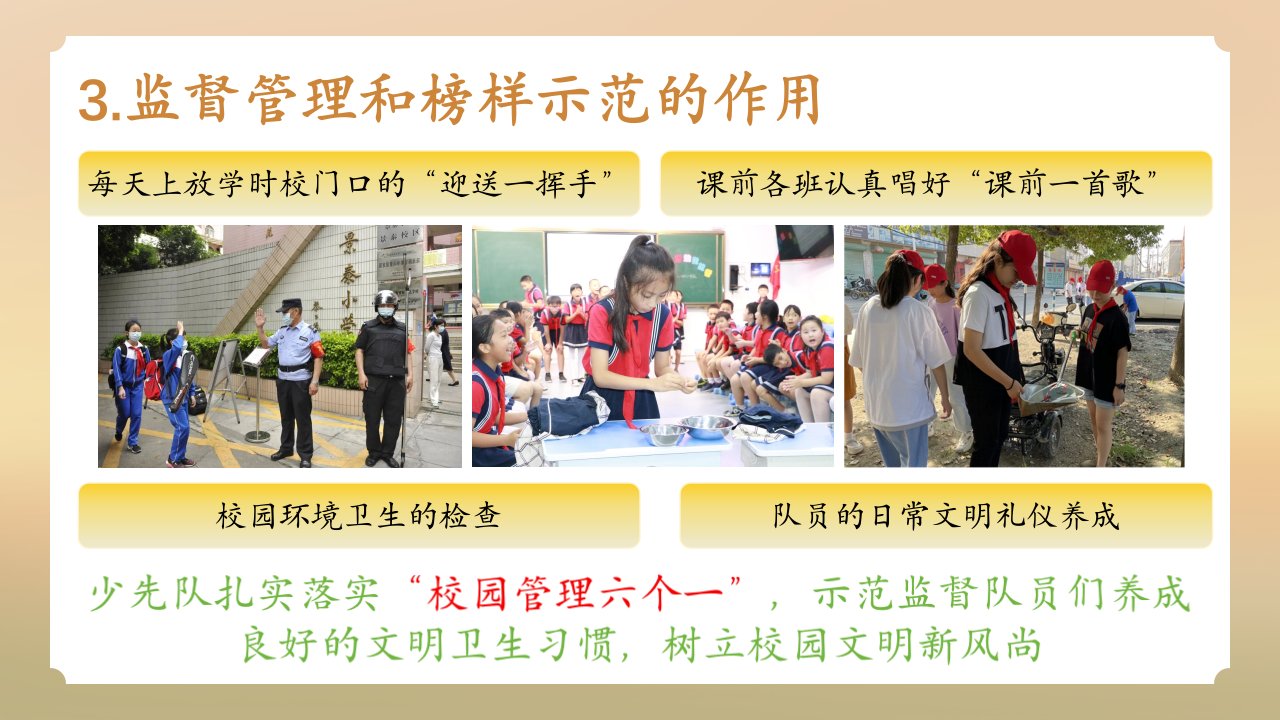 3.监督管理和榜样示范的作用

每天上放学时校门口的“迎送一挥手”

课前各班认真唱好“课前一首歌”

景泰小学

校园环境卫生的检查

队员的日常文明礼仪养成

少先队扎实落实“校园管理六个一”，示范监督队员们养成良好的文明卫生习惯，树立校园文明新风尚